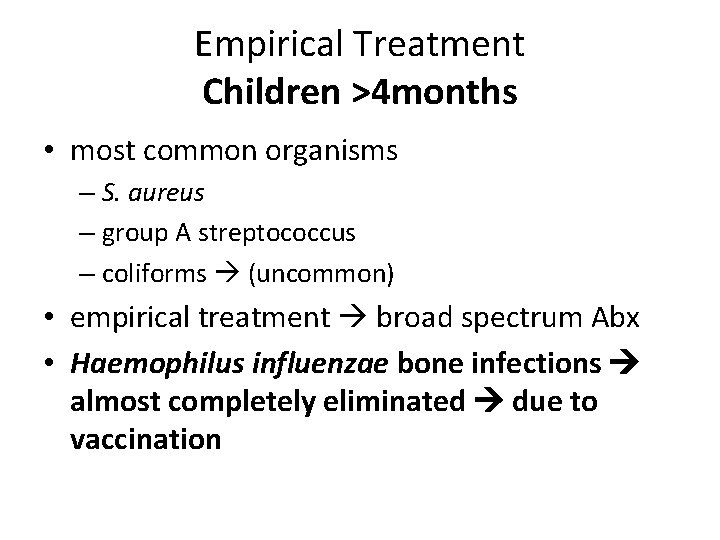 Empirical Treatment
Children >4months

• most common organisms
– S. aureus
– group A streptococcus
– coliforms → (uncommon)
• empirical treatment → broad spectrum Abx
• Haemophilus influenzae bone infections → almost completely eliminated → due to vaccination